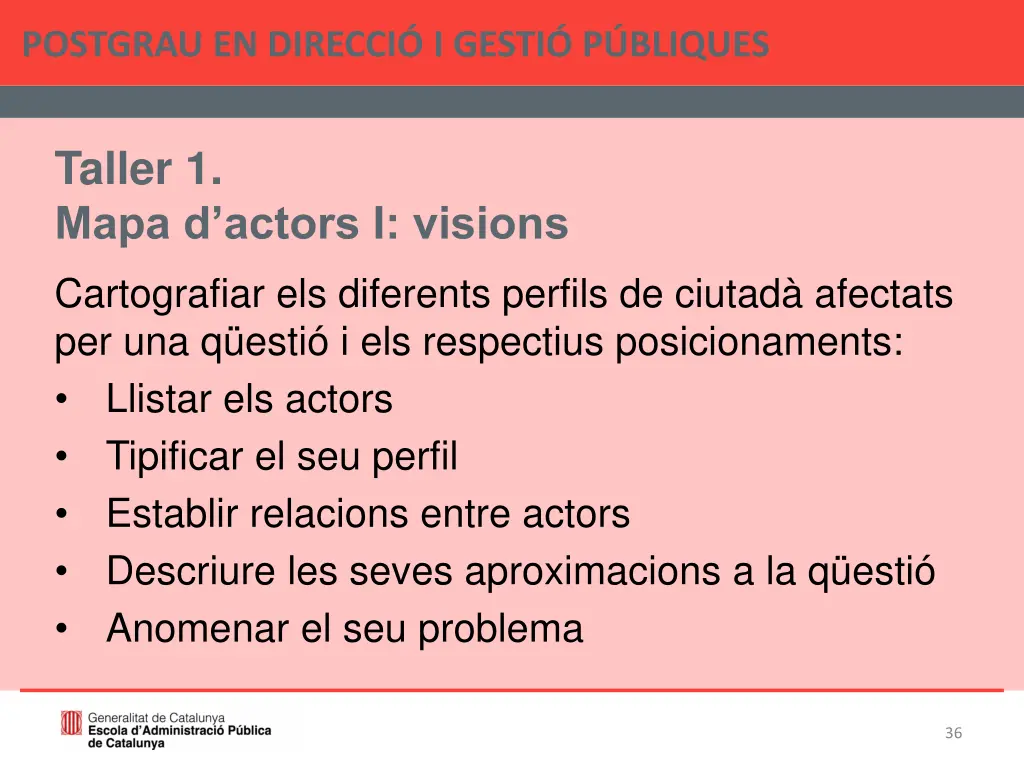 POSTGRAU EN DIRECCIÓ I GESTIÓ PÚBLIQUES

Taller 1.
Mapa d’actors I: visions

Cartografiar els diferents perfils de ciutadà afectats per una qüestió i els respectius posicionaments:
• Llistar els actors
• Tipificar el seu perfil
• Establir relacions entre actors
• Descriure les seves aproximacions a la qüestió
• Anomenar el seu problema

Generalitat de Catalunya
Escola d’Administració Pública de Catalunya

36